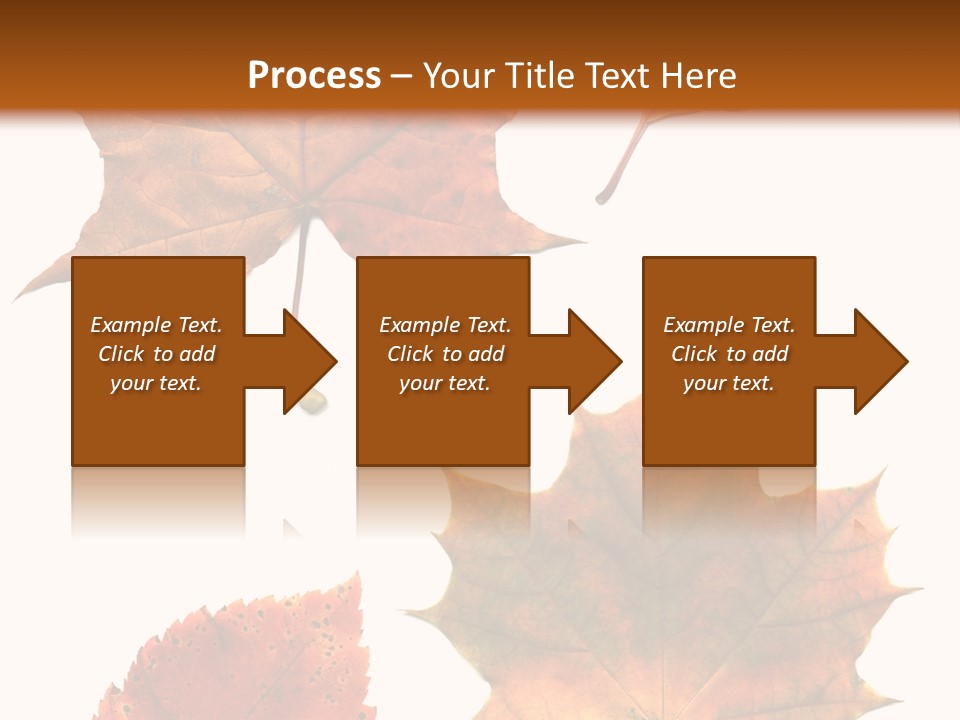 Process – Your Title Text Here

Example Text. Click to add your text.

Example Text. Click to add your text.

Example Text. Click to add your text.